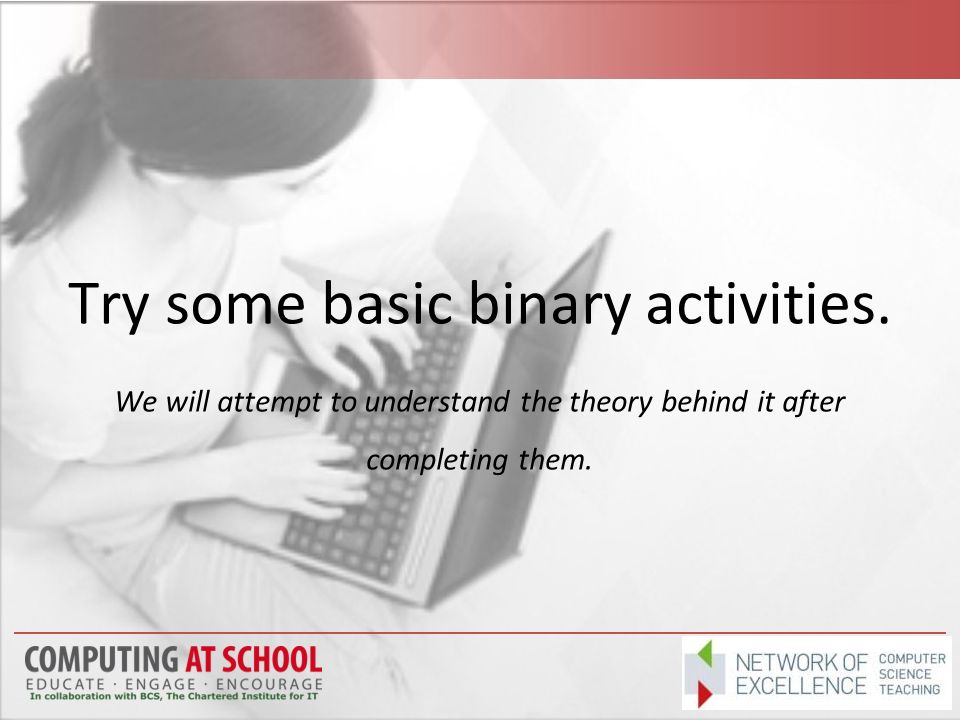 Try some basic binary activities.

We will attempt to understand the theory behind it after completing them.

COMPUTING AT SCHOOL
EDUCATE · ENGAGE · ENCOURAGE
In collaboration with BCS, The Chartered Institute for IT

NETWORK OF EXCELLENCE COMPUTER SCIENCE TEACHING